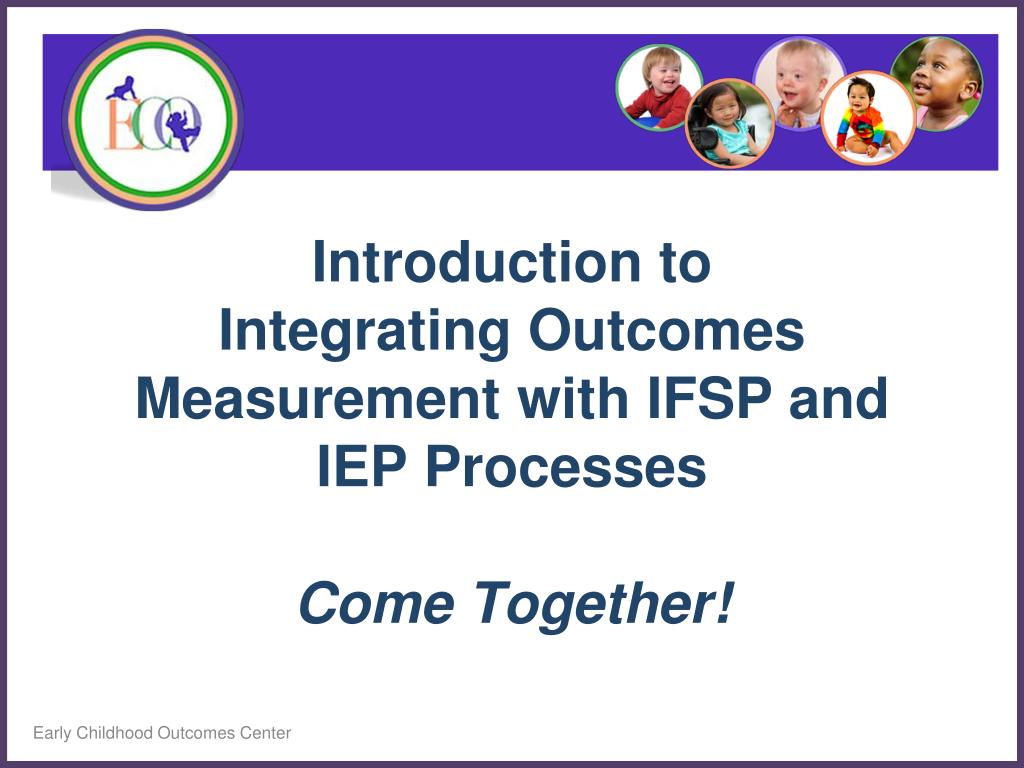 ECO

Introduction to Integrating Outcomes Measurement with IFSP and IEP Processes

Come Together!

Early Childhood Outcomes Center